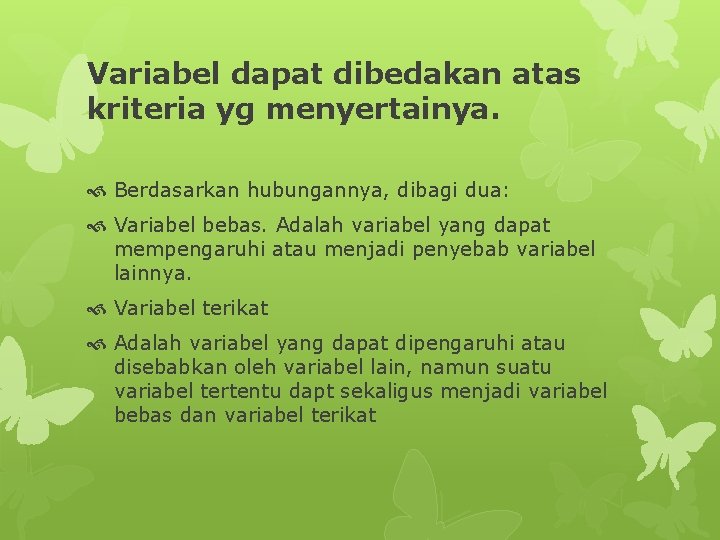 Variabel dapat dibedakan atas kriteria yg menyertainya.

Berdasarkan hubungannya, dibagi dua:

Variabel bebas. Adalah variabel yang dapat mempengaruhi atau menjadi penyebab variabel lainnya.

Variabel terikat

Adalah variabel yang dapat dipengaruhi atau disebabkan oleh variabel lain, namun suatu variabel tertentu dapt sekaligus menjadi variabel bebas dan variabel terikat